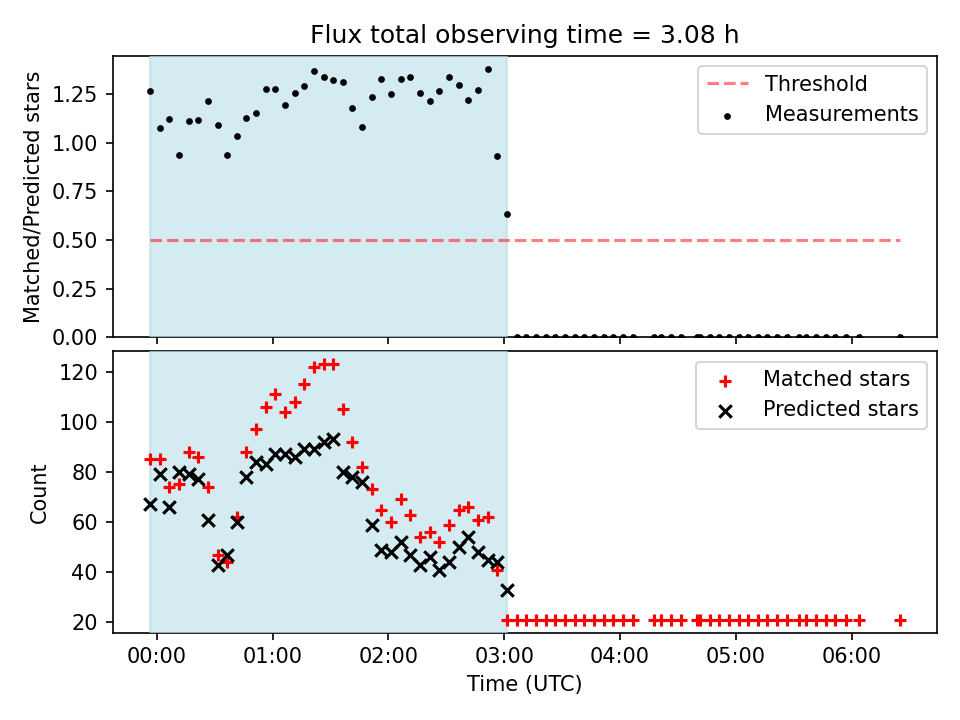 Flux total observing time = 3.08 h

Matched/Predicted stars

1.25
1.00
0.75
0.50
0.25
0.00

Threshold
Measurements

Count

120
100
80
60
40
20

Matched stars
Predicted stars

00:00
01:00
02:00
03:00
04:00
05:00
06:00

Time (UTC)